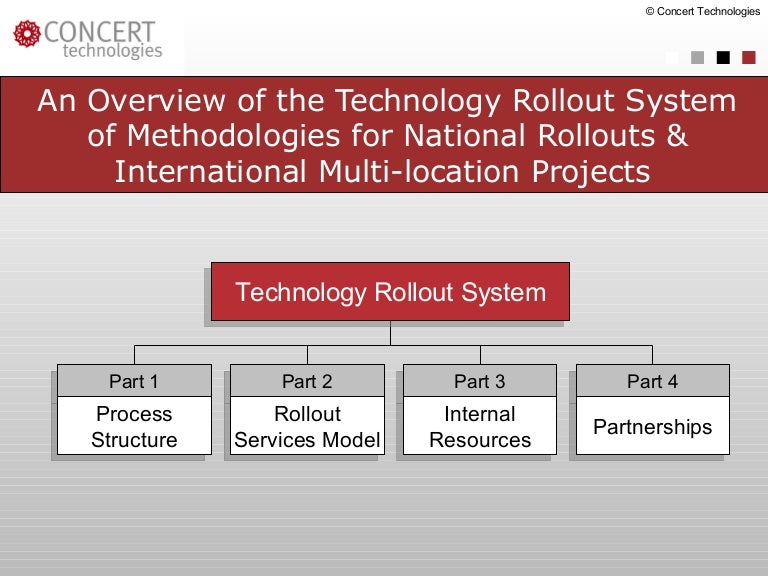 © Concert Technologies

CONCERT technologies

An Overview of the Technology Rollout System of Methodologies for National Rollouts & International Multi-location Projects

Technology Rollout System

Part 1
Process Structure

Part 2
Rollout Services Model

Part 3
Internal Resources

Part 4
Partnerships